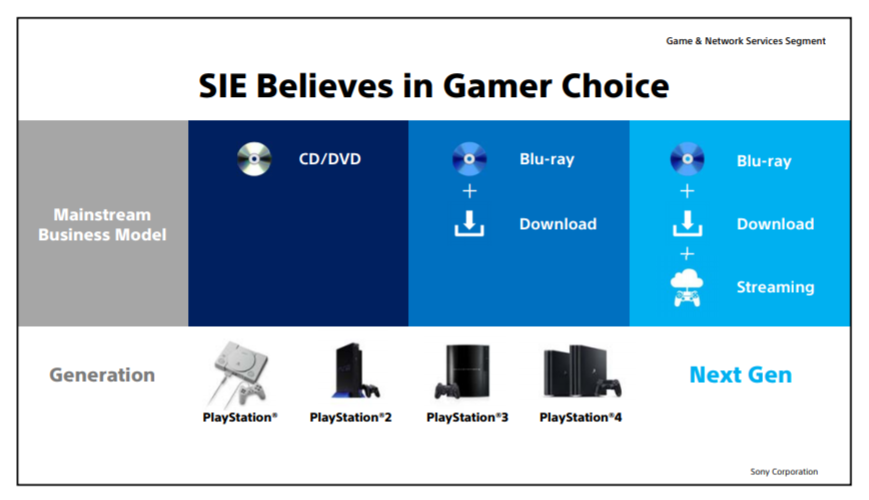 Game & Network Services Segment

SIE Believes in Gamer Choice

Mainstream Business Model

CD/DVD

Blu-ray
+
Download

Blu-ray
+
Download
+
Streaming

Generation

PlayStation®

PlayStation®2

PlayStation®3

PlayStation®4

Next Gen

Sony Corporation